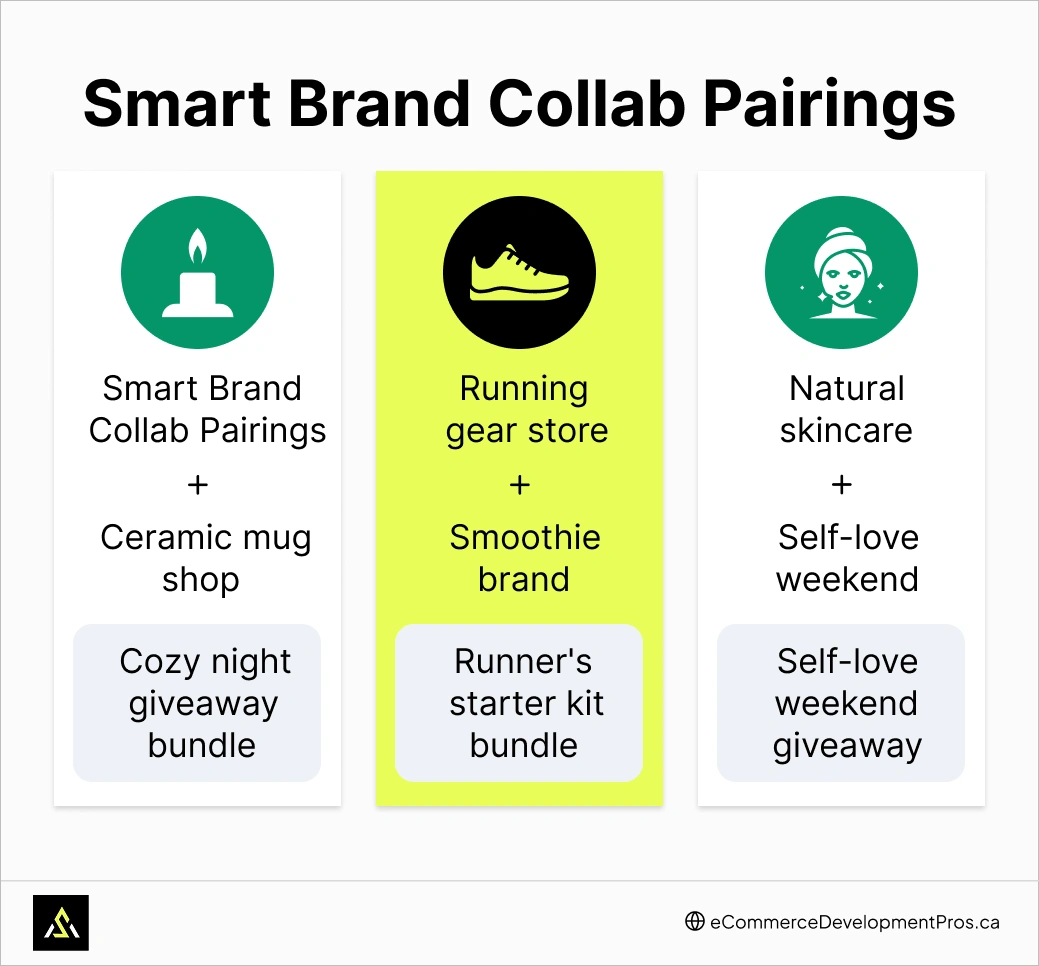 Smart Brand Collab Pairings

Smart Brand Collab Pairings
+
Ceramic mug shop

Cozy night giveaway bundle

Running gear store
+
Smoothie brand

Runner's starter kit bundle

Natural skincare
+
Self-love weekend

Self-love weekend giveaway

eCommerceDevelopmentPros.ca